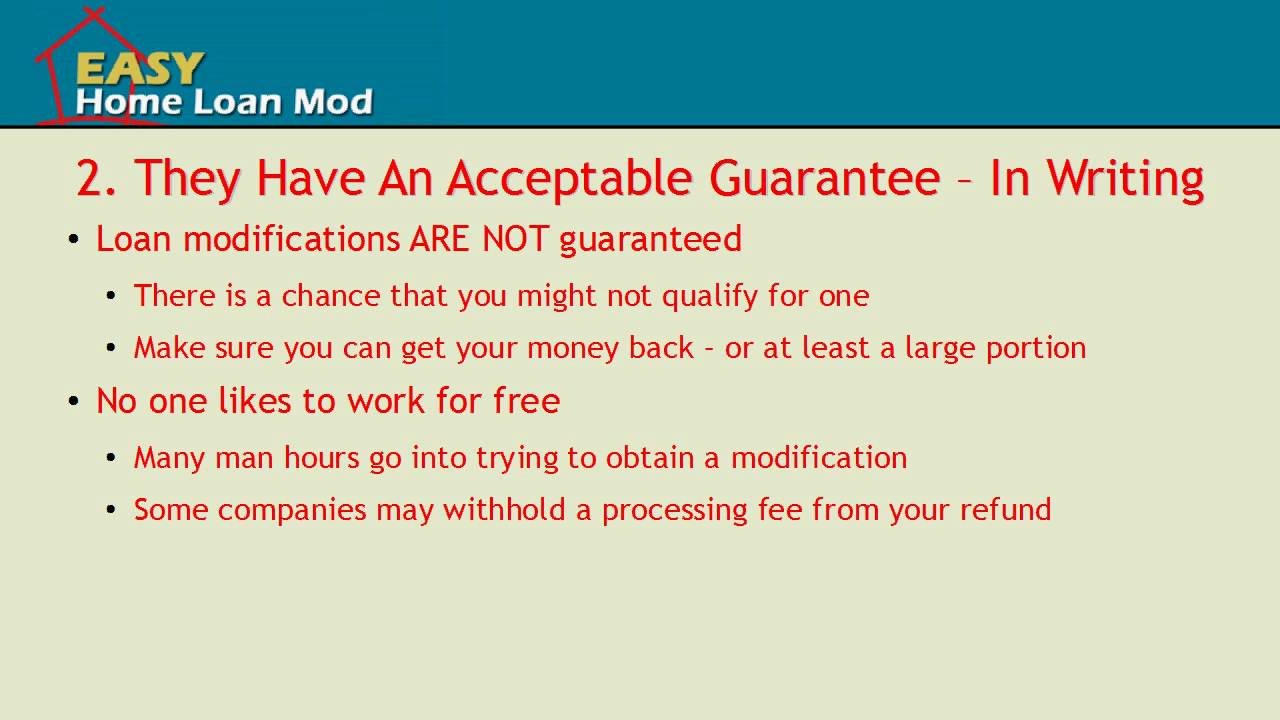 EASY
Home Loan Mod

2. They Have An Acceptable Guarantee – In Writing

• Loan modifications ARE NOT guaranteed
  • There is a chance that you might not qualify for one
  • Make sure you can get your money back – or at least a large portion
• No one likes to work for free
  • Many man hours go into trying to obtain a modification
  • Some companies may withhold a processing fee from your refund